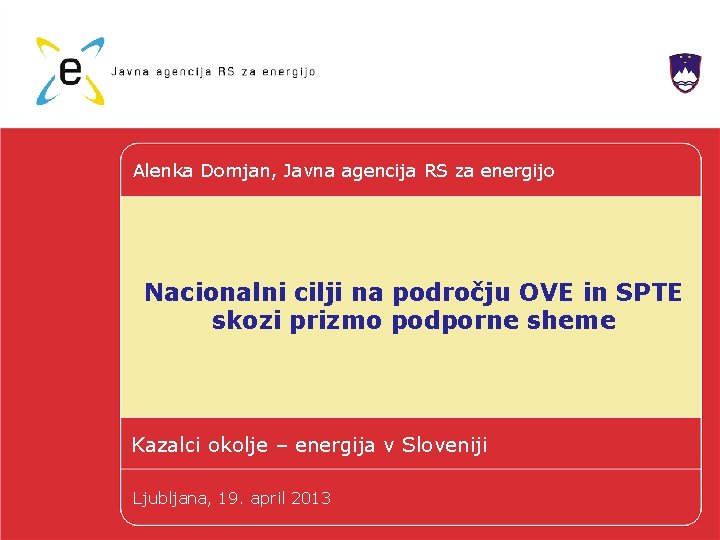 e Javna agencija RS za energijo

Alenka Domjan, Javna agencija RS za energijo

Nacionalni cilji na področju OVE in SPTE skozi prizmo podporne sheme

Kazalci okolje – energija v Sloveniji

Ljubljana, 19. april 2013